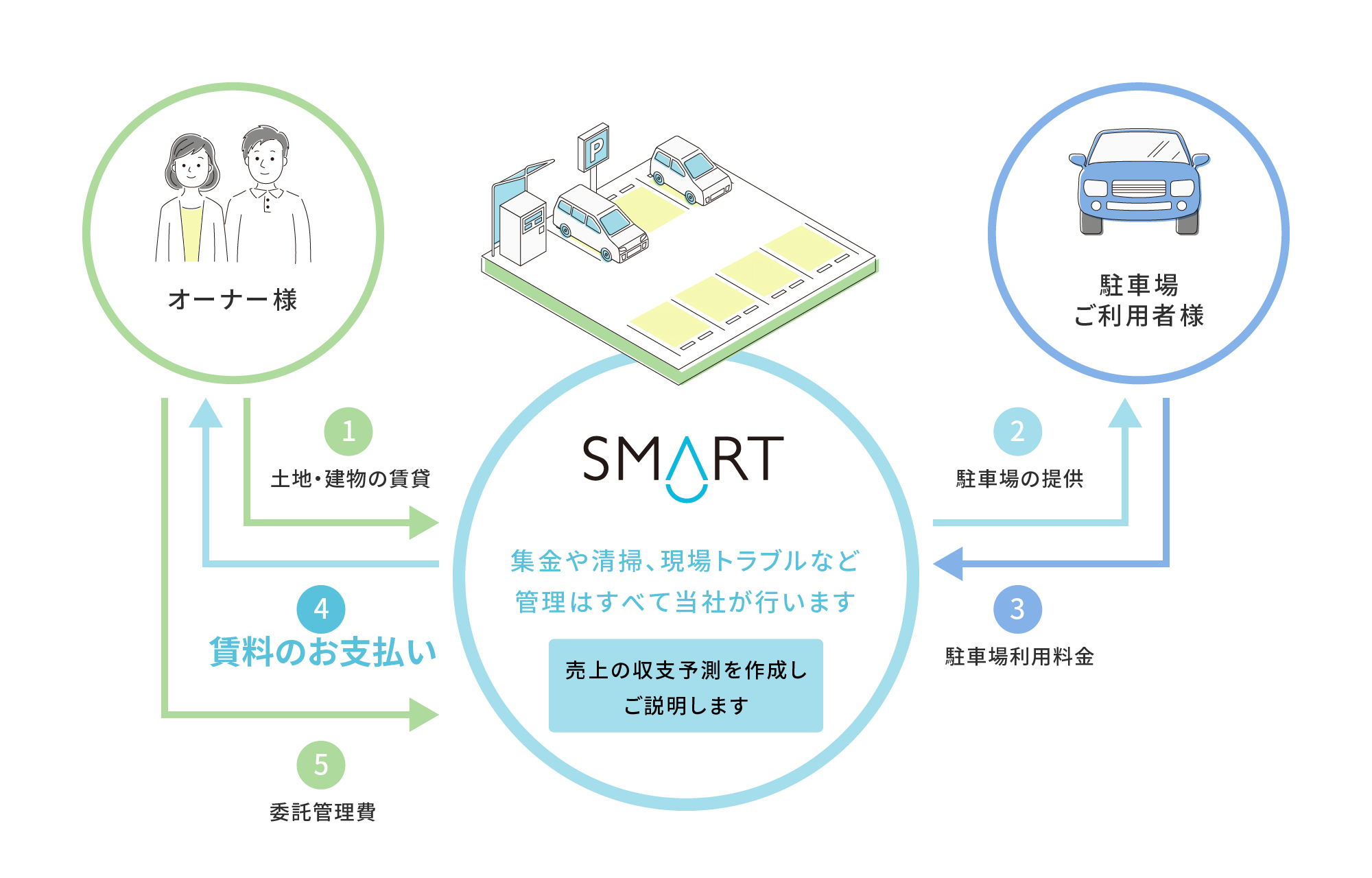 オーナー様

P

駐車場
ご利用者様

1
土地・建物の賃貸

SMART

集金や清掃、現場トラブルなど
管理はすべて当社が行います

売上の収支予測を作成し
ご説明します

2
駐車場の提供

3
駐車場利用料金

4
賃料のお支払い

5
委託管理費